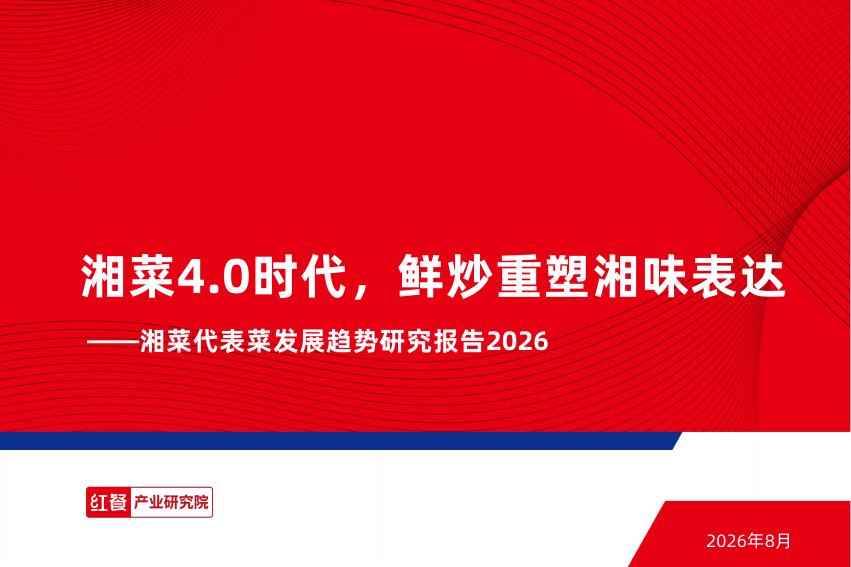 湘菜4.0时代，鲜炒重塑湘味表达

——湘菜代表菜发展趋势研究报告2026

红餐 产业研究院

2026年8月